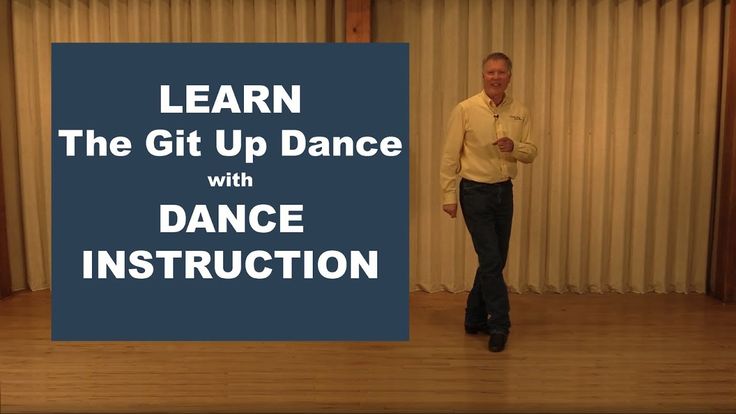 LEARN
The Git Up Dance
with
DANCE
INSTRUCTION